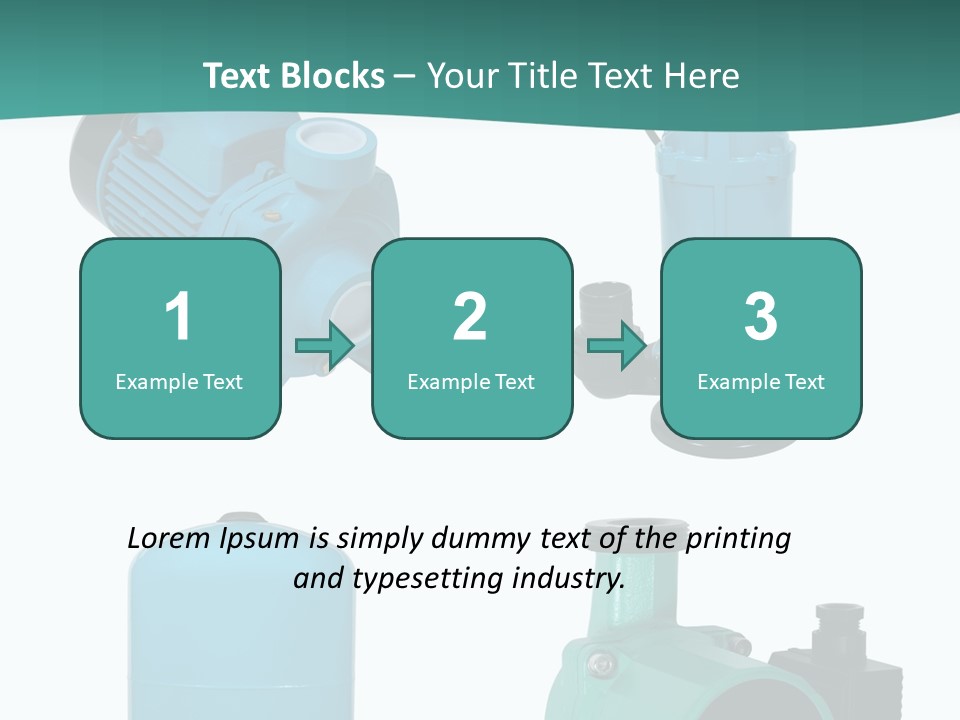 Text Blocks – Your Title Text Here

1
Example Text

2
Example Text

3
Example Text

Lorem Ipsum is simply dummy text of the printing and typesetting industry.